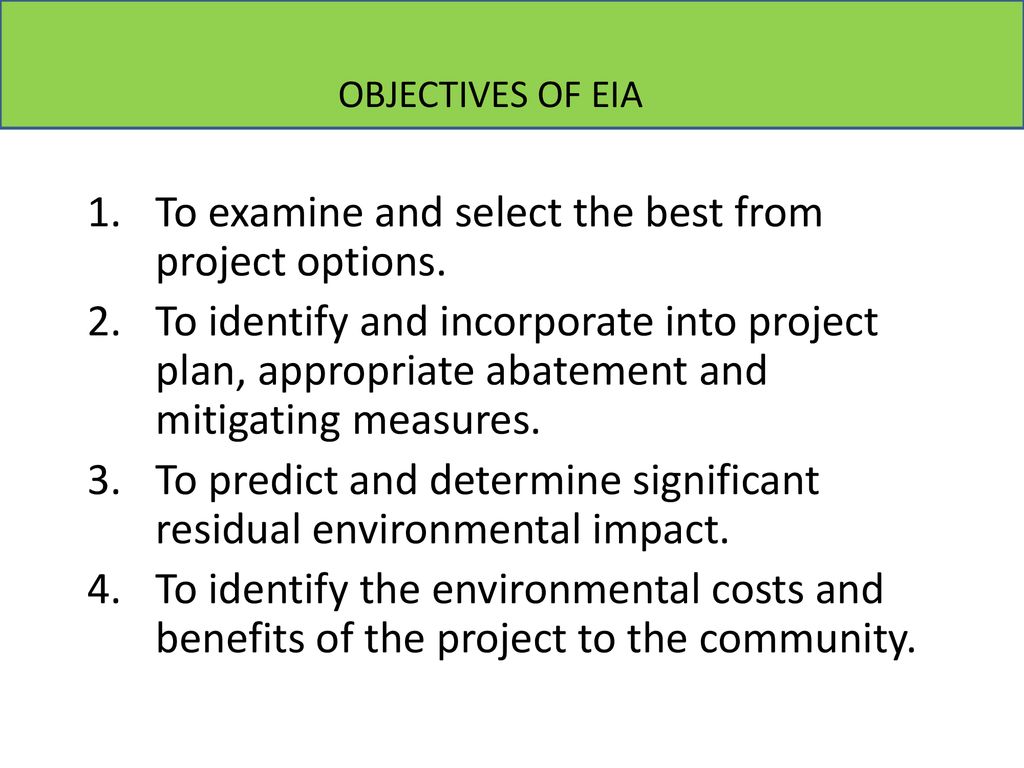 OBJECTIVES OF EIA

1. To examine and select the best from project options.
2. To identify and incorporate into project plan, appropriate abatement and mitigating measures.
3. To predict and determine significant residual environmental impact.
4. To identify the environmental costs and benefits of the project to the community.